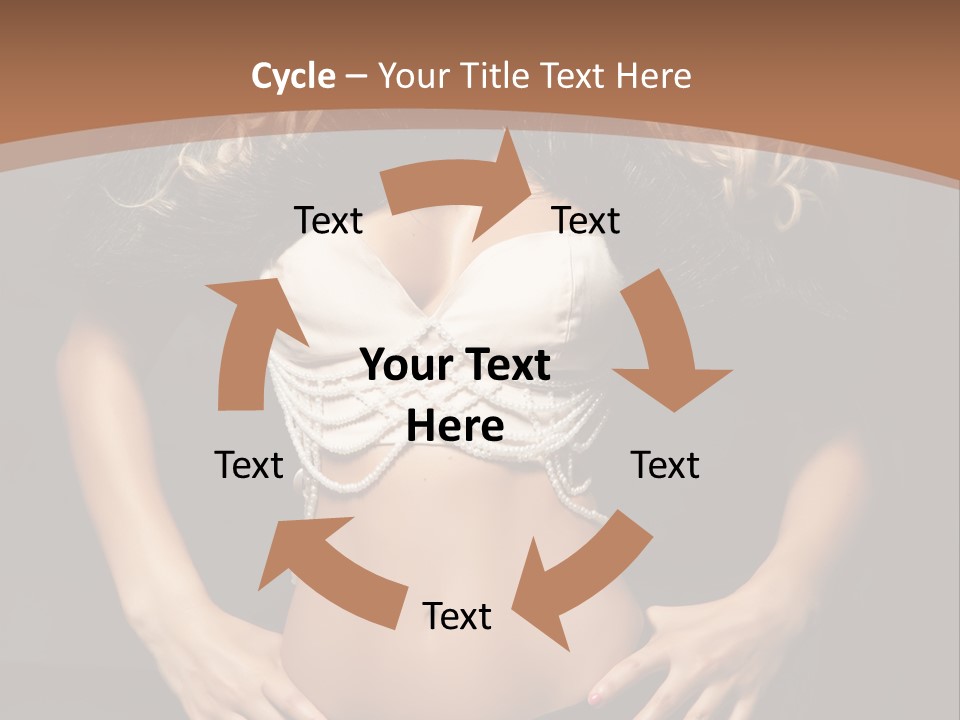 Cycle – Your Title Text Here

Text

Text

Your Text Here

Text

Text

Text